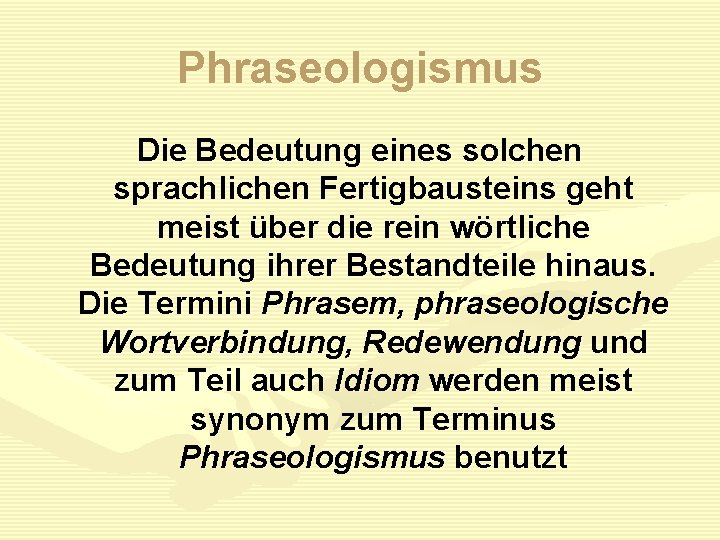 Phraseologismus

Die Bedeutung eines solchen sprachlichen Fertigbausteins geht meist über die rein wörtliche Bedeutung ihrer Bestandteile hinaus. Die Termini Phrasem, phraseologische Wortverbindung, Redewendung und zum Teil auch Idiom werden meist synonym zum Terminus Phraseologismus benutzt